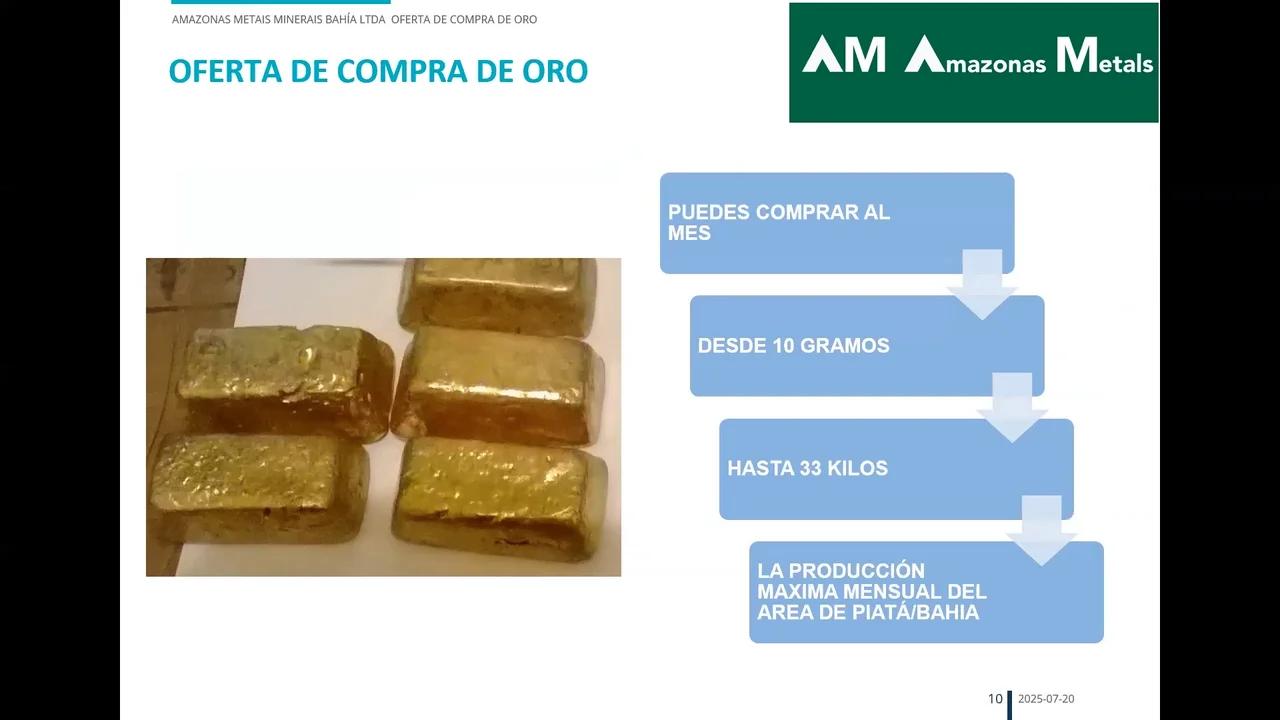 AMAZONAS METAIS MINERAIS BAHÍA LTDA OFERTA DE COMPRA DE ORO

OFERTA DE COMPRA DE ORO

AM Amazonas Metals

PUEDES COMPRAR AL MES

DESDE 10 GRAMOS

HASTA 33 KILOS

LA PRODUCCIÓN MAXIMA MENSUAL DEL AREA DE PIATÁ/BAHIA

10 2025-07-20